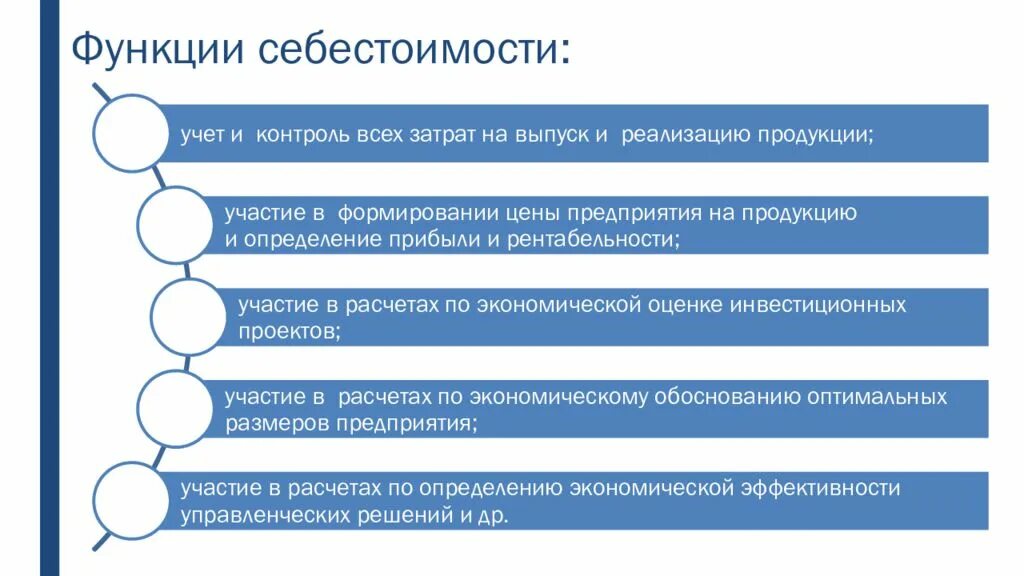 Функции себестоимости:

учет и контроль всех затрат на выпуск и реализацию продукции;

участие в формировании цены предприятия на продукцию и определение прибыли и рентабельности;

участие в расчетах по экономической оценке инвестиционных проектов;

участие в расчетах по экономическому обоснованию оптимальных размеров предприятия;

участие в расчетах по определению экономической эффективности управленческих решений и др.